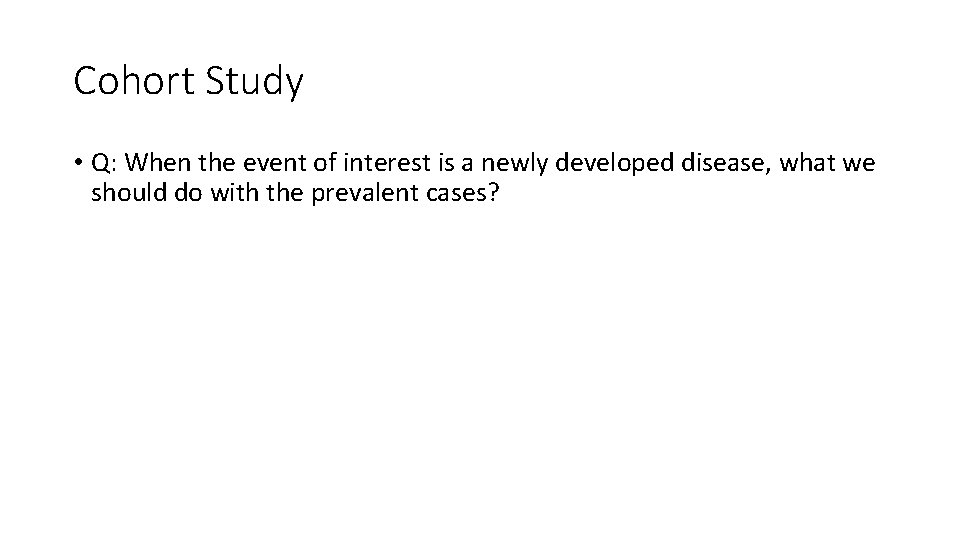 Cohort Study

• Q: When the event of interest is a newly developed disease, what we should do with the prevalent cases?